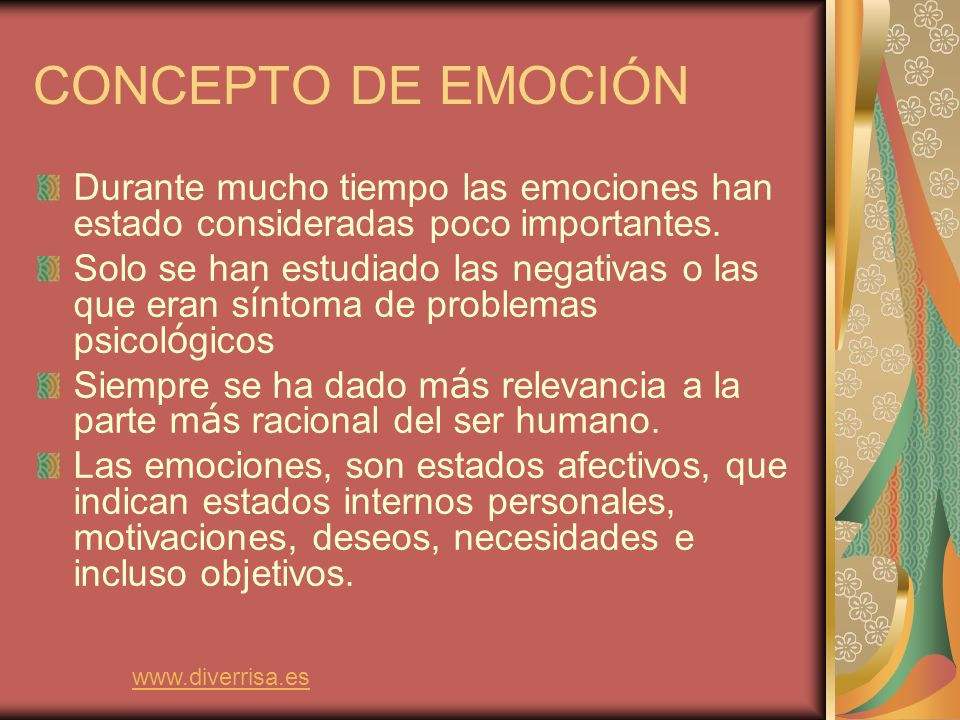 CONCEPTO DE EMOCIÓN

Durante mucho tiempo las emociones han estado consideradas poco importantes.

Solo se han estudiado las negativas o las que eran síntoma de problemas psicológicos

Siempre se ha dado más relevancia a la parte más racional del ser humano.

Las emociones, son estados afectivos, que indican estados internos personales, motivaciones, deseos, necesidades e incluso objetivos.

www.diverrisa.es